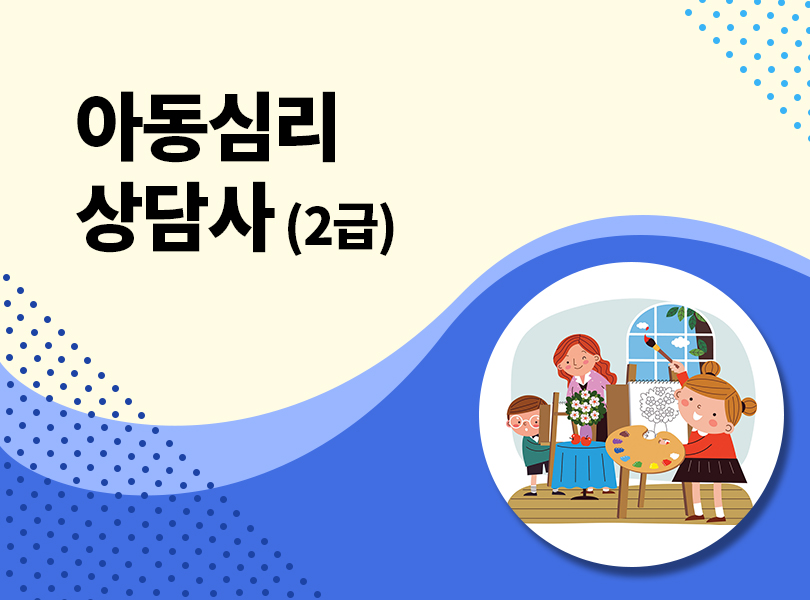 아동심리
상담사 (2급)